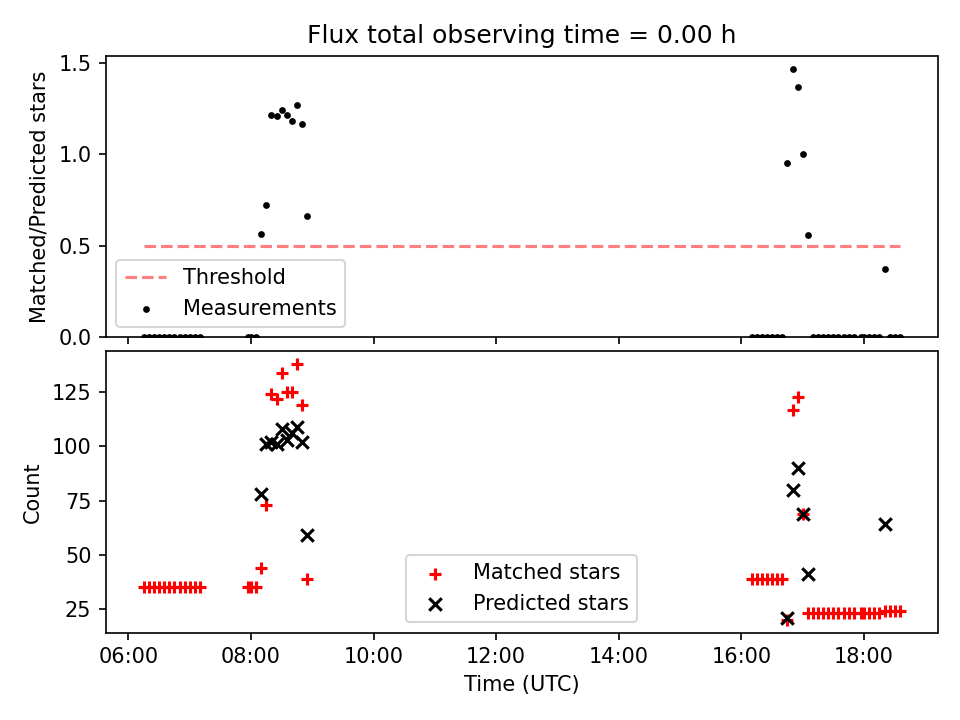 Flux total observing time = 0.00 h

Matched/Predicted stars

1.5
1.0
0.5
0.0

Threshold
Measurements

Count

125
100
75
50
25

Matched stars
Predicted stars

06:00
08:00
10:00
12:00
14:00
16:00
18:00

Time (UTC)